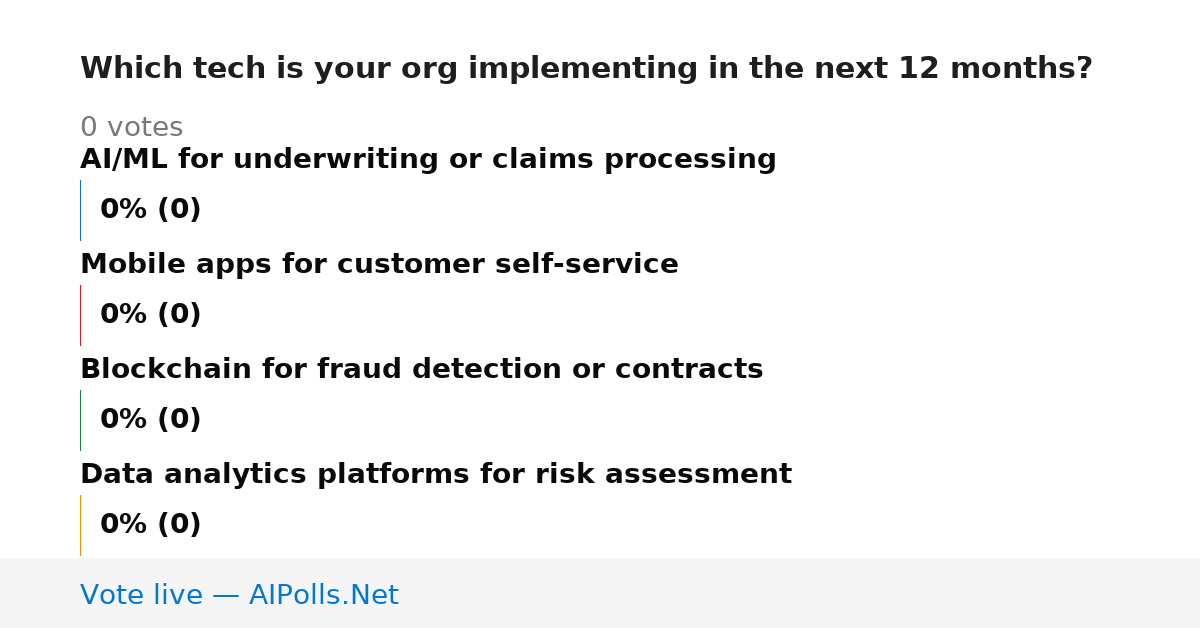 Which tech is your org implementing in the next 12 months?

0 votes

AI/ML for underwriting or claims processing

0% (0)

Mobile apps for customer self-service

0% (0)

Blockchain for fraud detection or contracts

0% (0)

Data analytics platforms for risk assessment

0% (0)

Vote live — AIPolls.Net